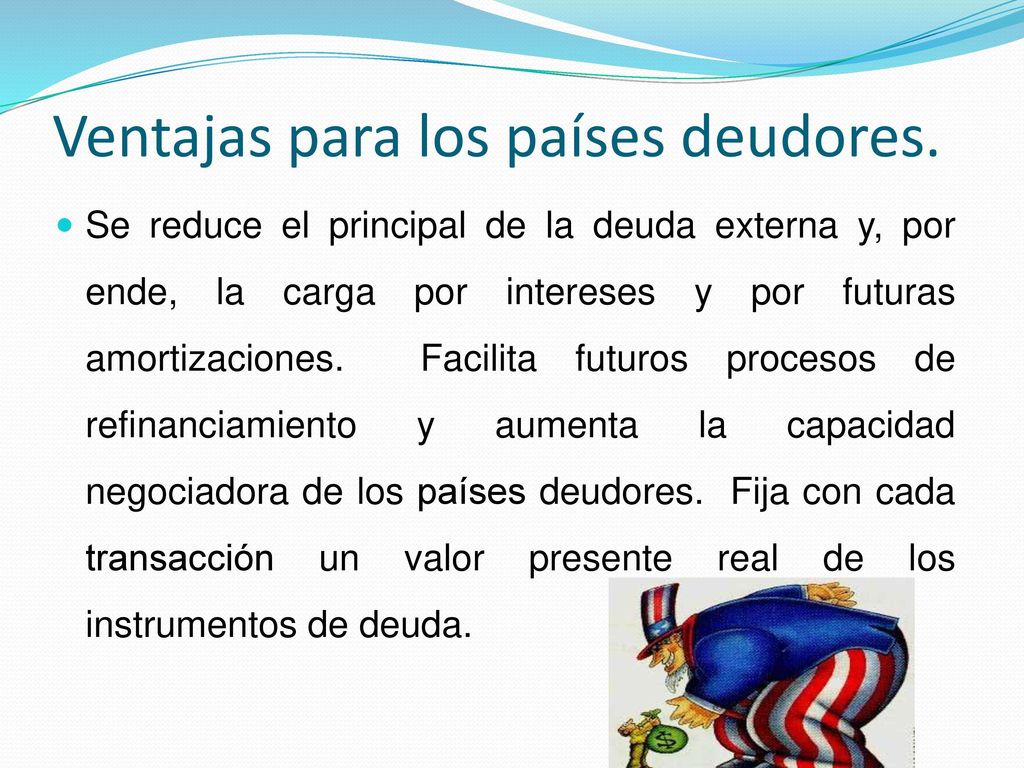 Ventajas para los países deudores.

Se reduce el principal de la deuda externa y, por ende, la carga por intereses y por futuras amortizaciones. Facilita futuros procesos de refinanciamiento y aumenta la capacidad negociadora de los países deudores. Fija con cada transacción un valor presente real de los instrumentos de deuda.

$